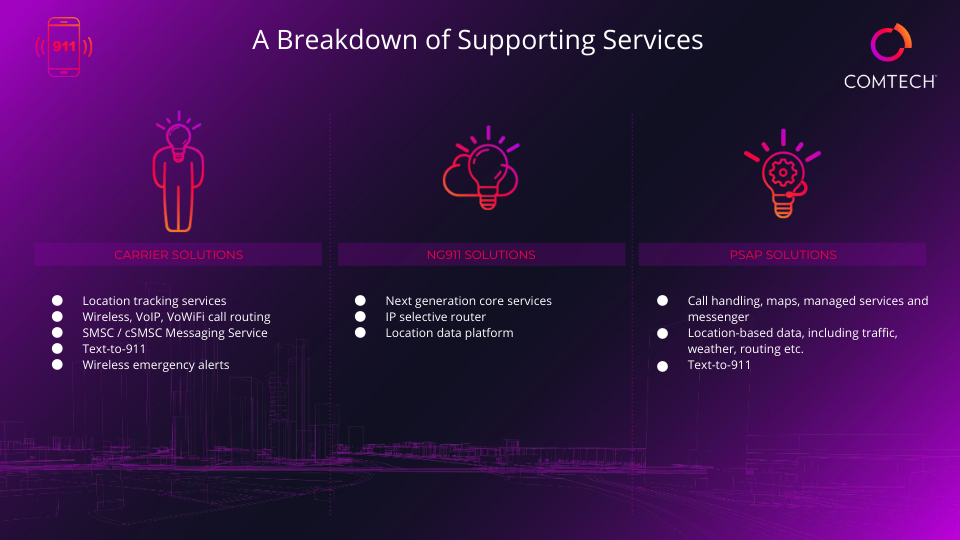 911

A Breakdown of Supporting Services

COMTECH

CARRIER SOLUTIONS

- Location tracking services
- Wireless, VoIP, VoWiFi call routing
- SMSC / cSMSC Messaging Service
- Text-to-911
- Wireless emergency alerts

NG911 SOLUTIONS

- Next generation core services
- IP selective router
- Location data platform

PSAP SOLUTIONS

- Call handling, maps, managed services and messenger
- Location-based data, including traffic, weather, routing etc.
- Text-to-911